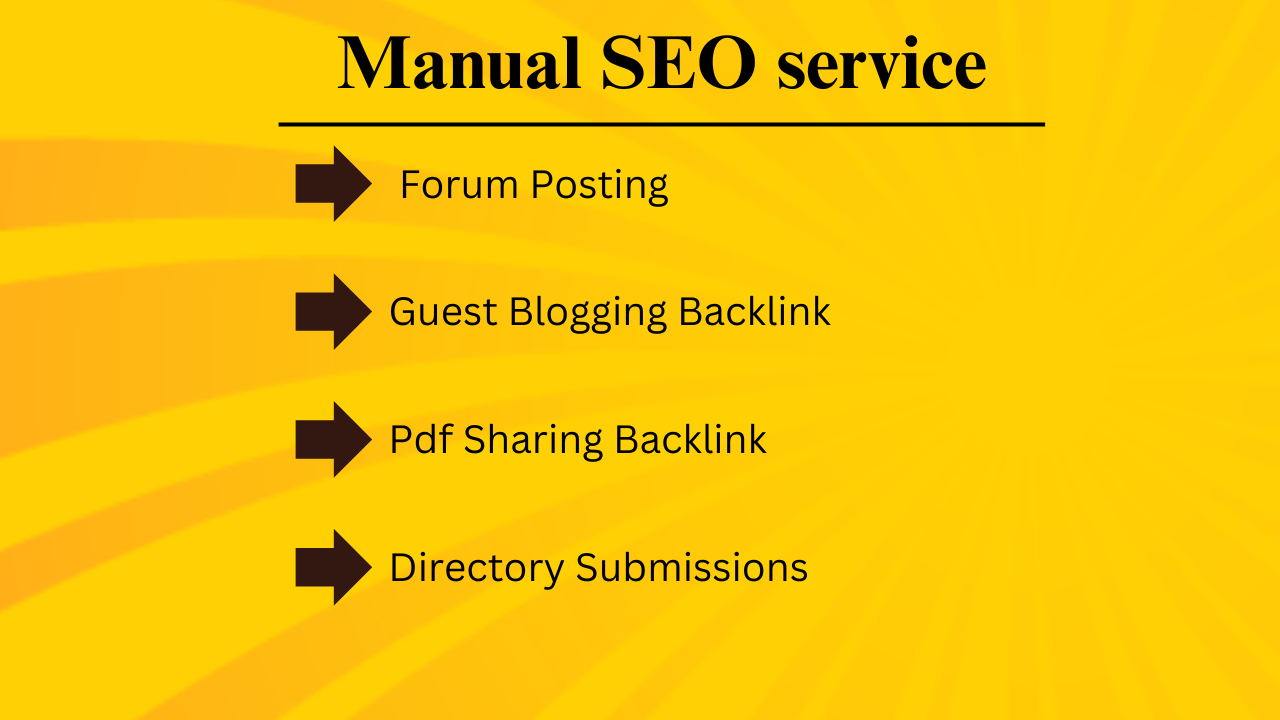 Manual SEO service

Forum Posting

Guest Blogging Backlink

Pdf Sharing Backlink

Directory Submissions